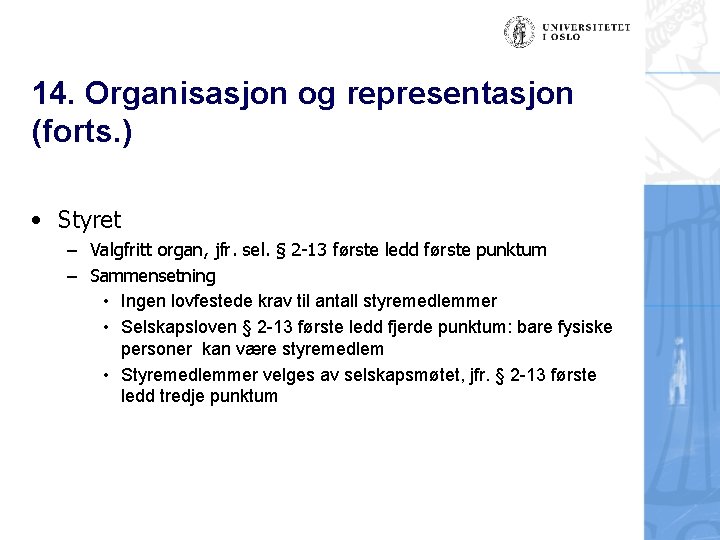 UNIVERSITETET I OSLO

14. Organisasjon og representasjon (forts.)

• Styret
– Valgfritt organ, jfr. sel. § 2-13 første ledd første punktum
– Sammensetning
• Ingen lovfestede krav til antall styremedlemmer
• Selskapsloven § 2-13 første ledd fjerde punktum: bare fysiske personer kan være styremedlem
• Styremedlemmer velges av selskapsmøtet, jfr. § 2-13 første ledd tredje punktum